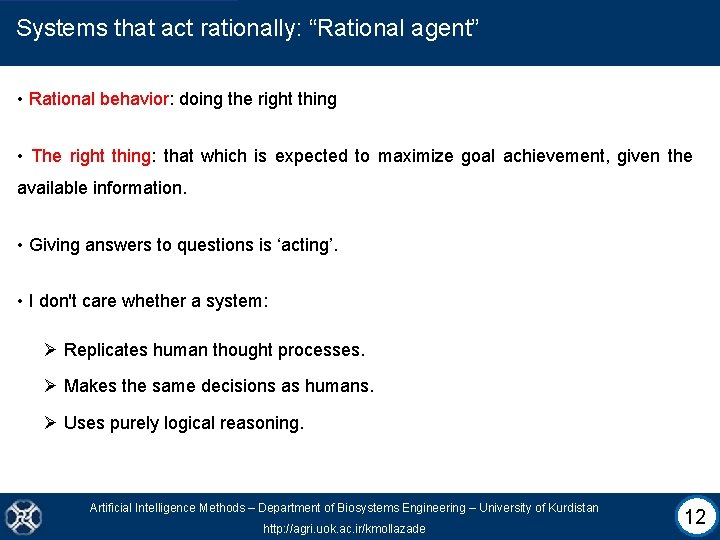 Systems that act rationally: “Rational agent”

• Rational behavior: doing the right thing

• The right thing: that which is expected to maximize goal achievement, given the available information.

• Giving answers to questions is ‘acting’.

• I don't care whether a system:

➢ Replicates human thought processes.

➢ Makes the same decisions as humans.

➢ Uses purely logical reasoning.

Artificial Intelligence Methods – Department of Biosystems Engineering – University of Kurdistan

http://agri.uok.ac.ir/kmollazade

12